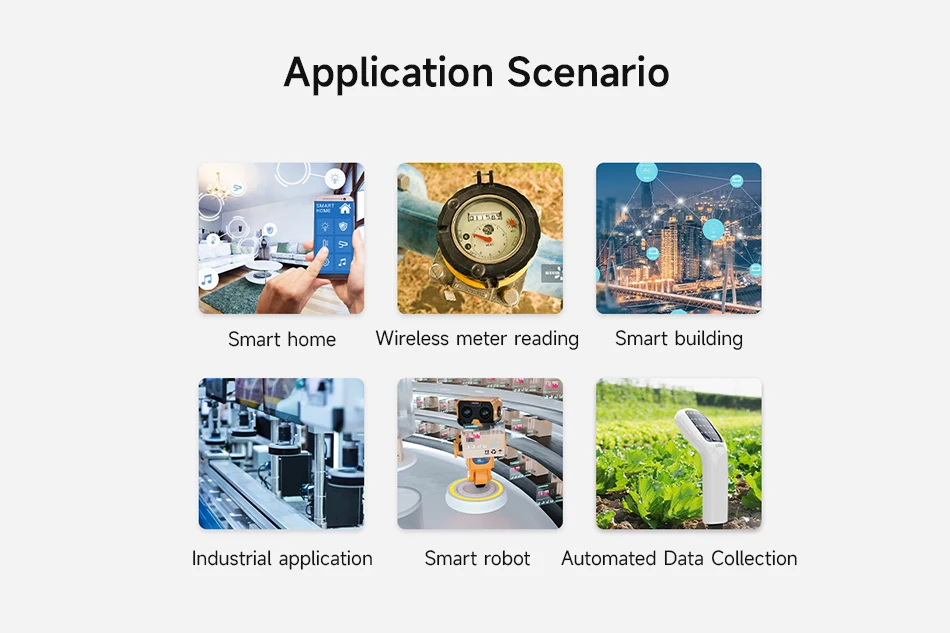 Application Scenario

SMART HOME

Smart home

Wireless meter reading

Smart building

Industrial application

Smart robot

Automated Data Collection